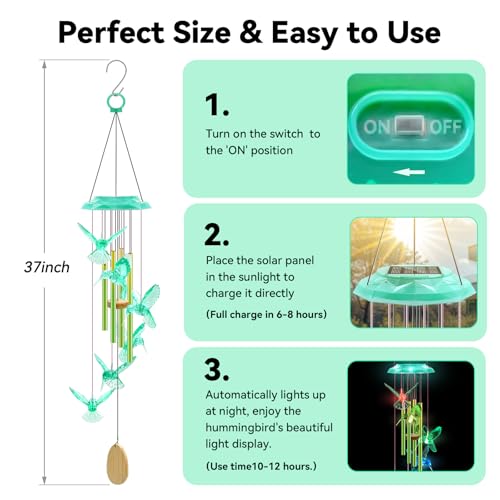 Perfect Size & Easy to Use

37inch

1.
Turn on the switch to the 'ON' position

ON OFF

2.
Place the solar panel in the sunlight to charge it directly
(Full charge in 6-8 hours)

3.
Automatically lights up at night, enjoy the hummingbird's beautiful light display.
(Use time10-12 hours.)